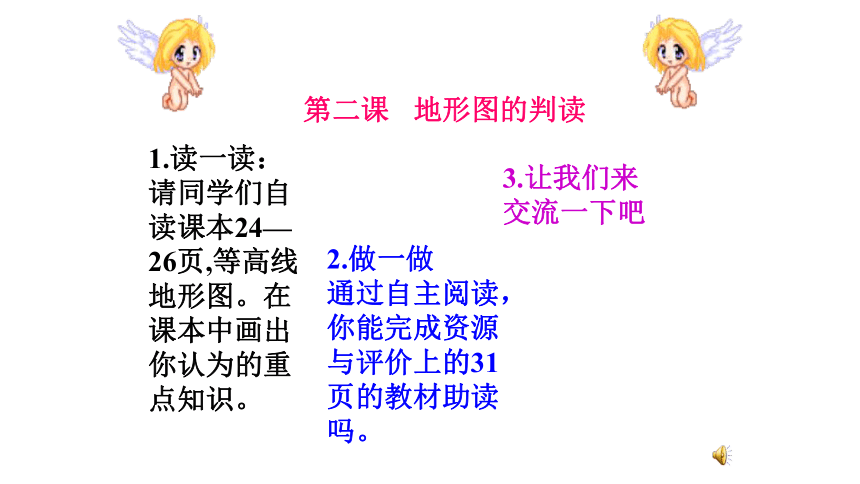 第二课　地形图的判读

1.读一读：
请同学们自读课本24—26页,等高线地形图。在课本中画出你认为的重点知识。

2.做一做
通过自主阅读，你能完成资源与评价上的31页的教材助读吗。

3.让我们来交流一下吧